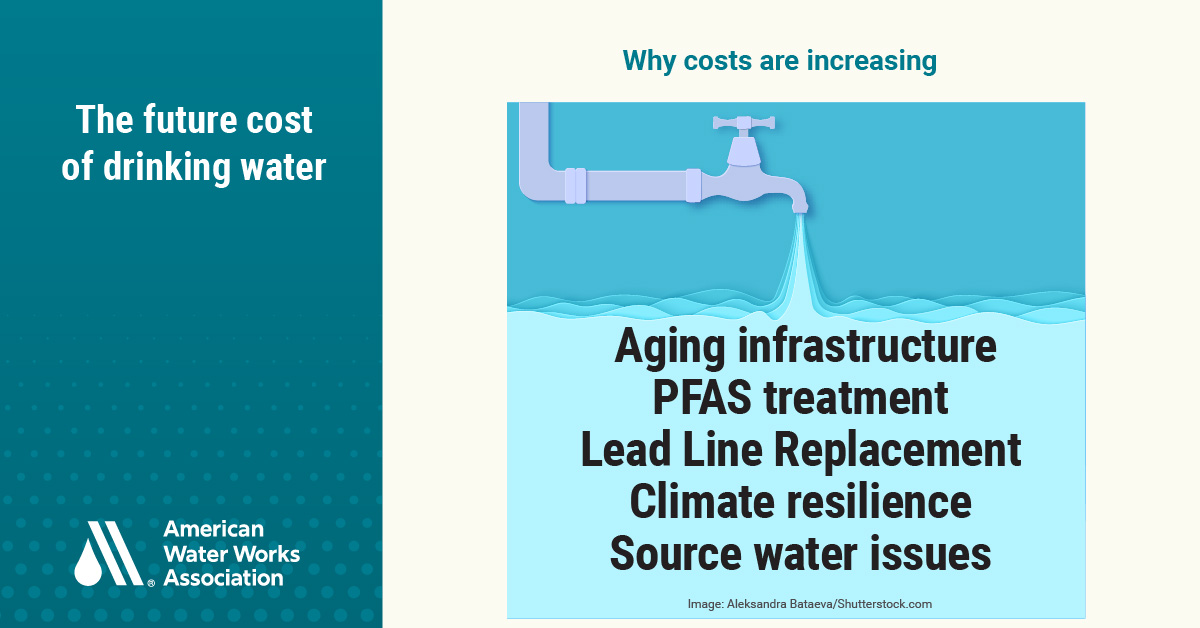 The future cost of drinking water

American Water Works Association

Why costs are increasing

Aging infrastructure
PFAS treatment
Lead Line Replacement
Climate resilience
Source water issues

Image: Aleksandra Bataeva/Shutterstock.com